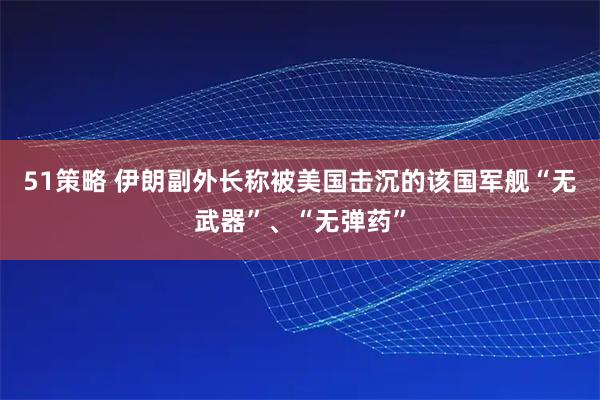 51策略 伊朗副外长称被美国击沉的该国军舰“无武器”、“无弹药”